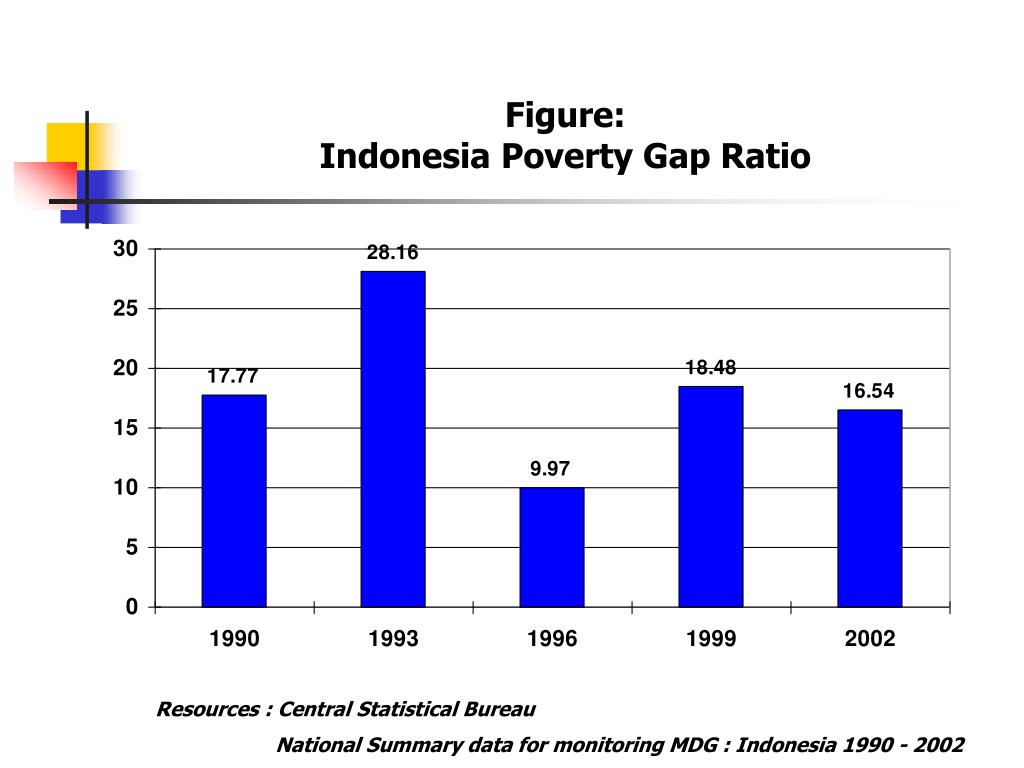 Figure:
Indonesia Poverty Gap Ratio

30
25
20
15
10
5
0

17.77
28.16
9.97
18.48
16.54

1990
1993
1996
1999
2002

Resources : Central Statistical Bureau

National Summary data for monitoring MDG : Indonesia 1990 - 2002